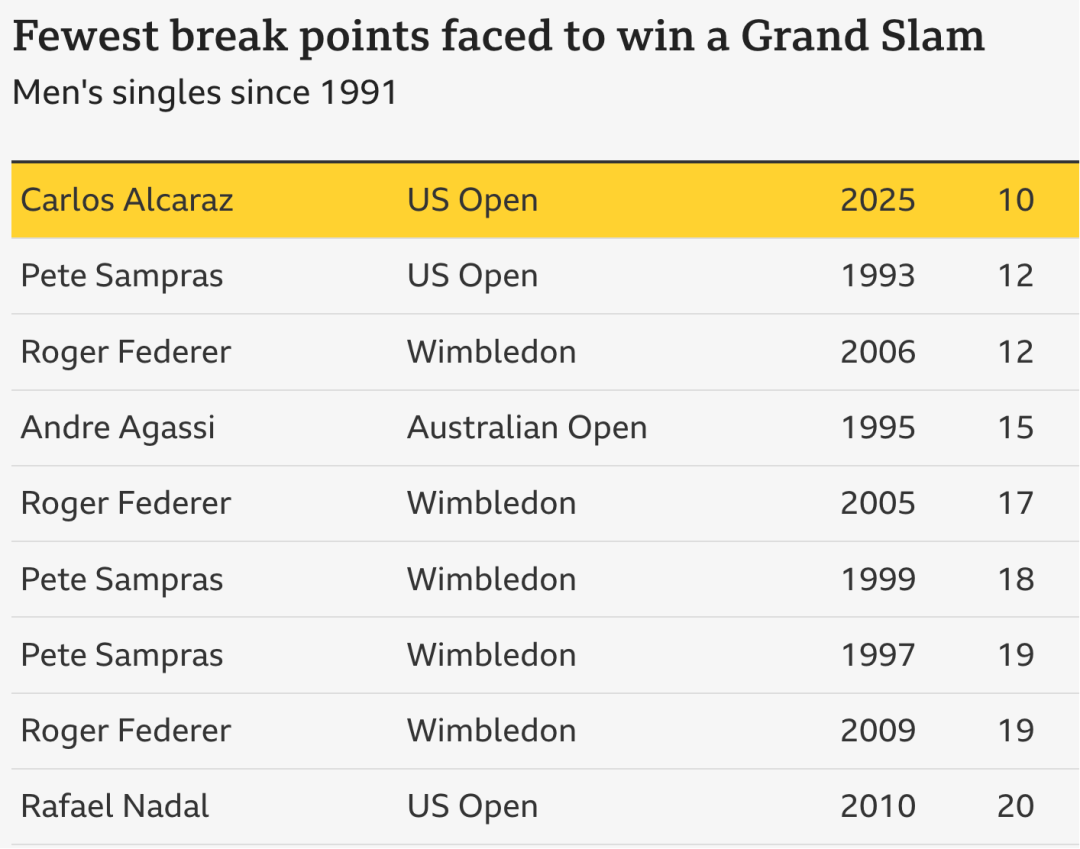 Fewest break points faced to win a Grand Slam

Men's singles since 1991

| | | | |
|---|---|---|---|
| Carlos Alcaraz | US Open | 2025 | 10 |
| Pete Sampras | US Open | 1993 | 12 |
| Roger Federer | Wimbledon | 2006 | 12 |
| Andre Agassi | Australian Open | 1995 | 15 |
| Roger Federer | Wimbledon | 2005 | 17 |
| Pete Sampras | Wimbledon | 1999 | 18 |
| Pete Sampras | Wimbledon | 1997 | 19 |
| Roger Federer | Wimbledon | 2009 | 19 |
| Rafael Nadal | US Open | 2010 | 20 |